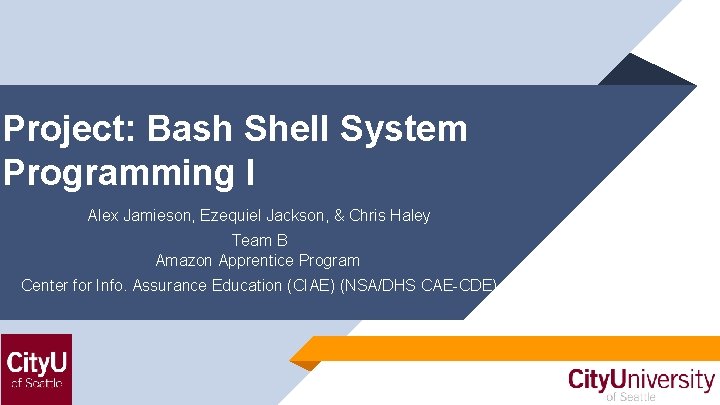 Project: Bash Shell System Programming I

Alex Jamieson, Ezequiel Jackson, & Chris Haley
Team B
Amazon Apprentice Program
Center for Info. Assurance Education (CIAE) (NSA/DHS CAE-CDE)

CityU
of Seattle

CityUniversity
of Seattle